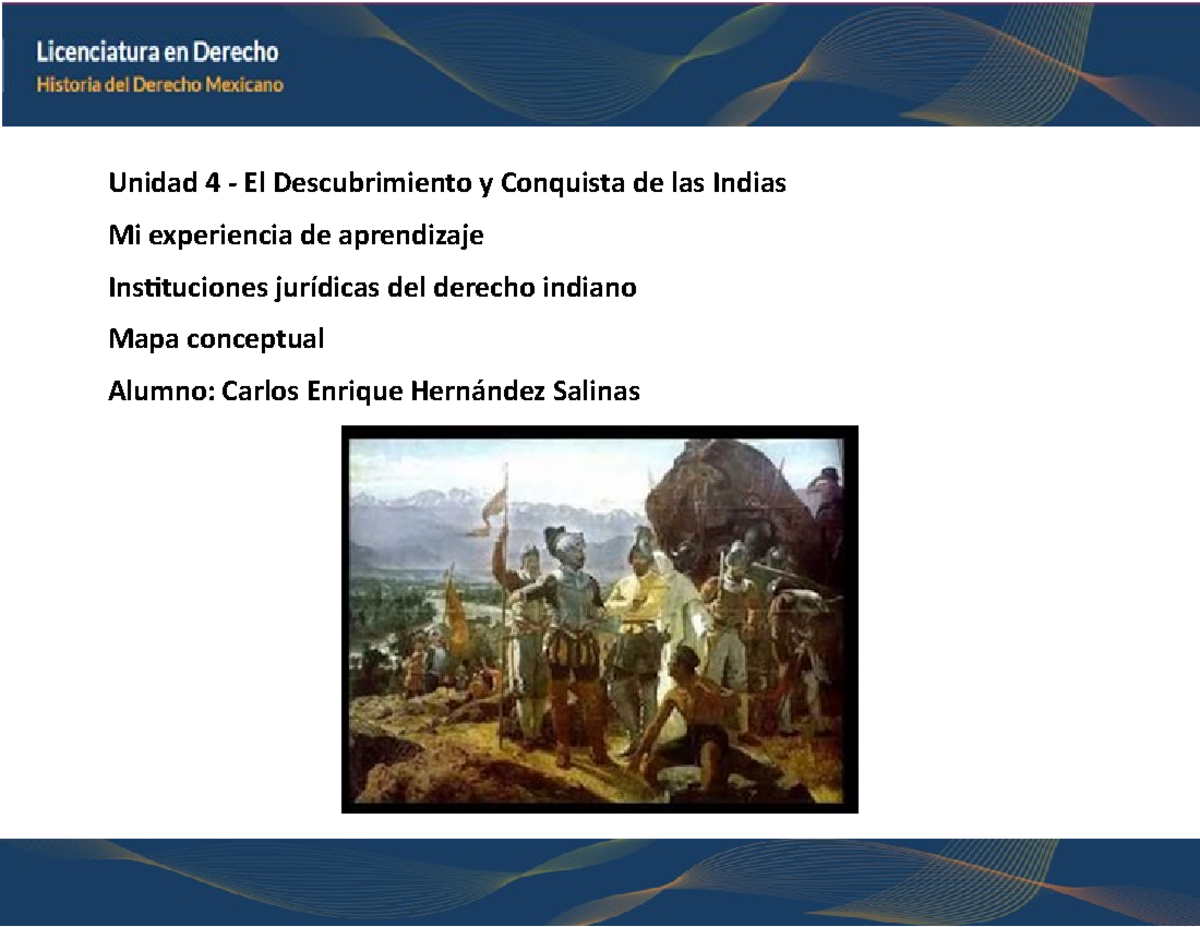 Licenciatura en Derecho
Historia del Derecho Mexicano

Unidad 4 - El Descubrimiento y Conquista de las Indias

Mi experiencia de aprendizaje

Instituciones jurídicas del derecho indiano

Mapa conceptual

Alumno: Carlos Enrique Hernández Salinas